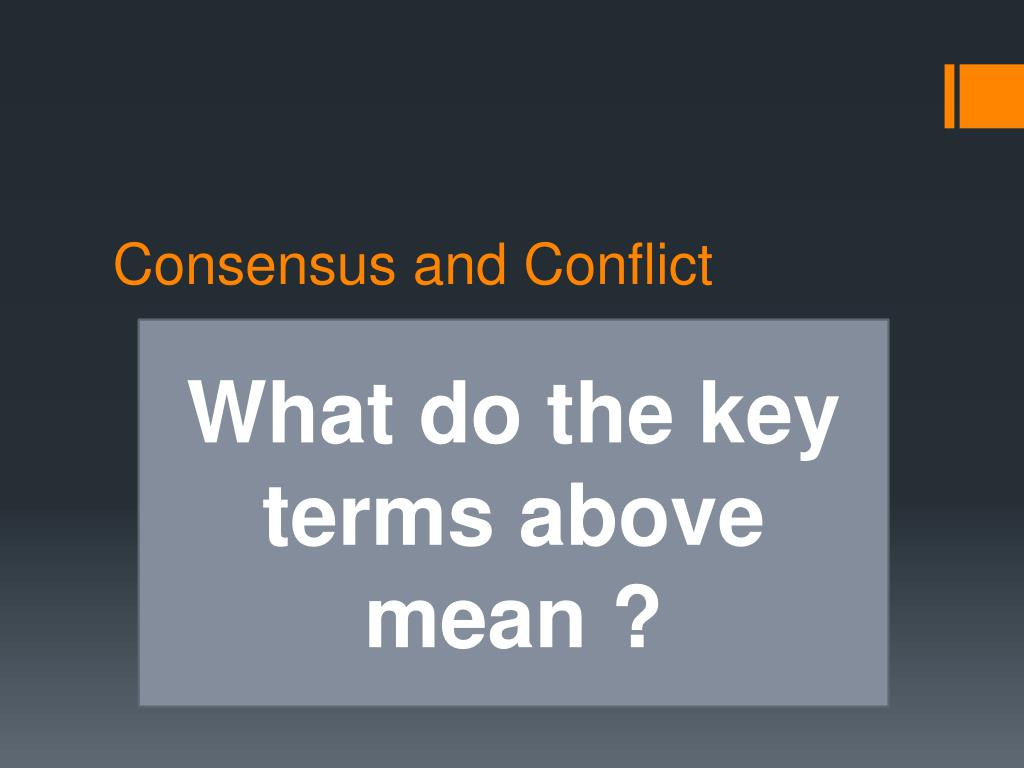 Consensus and Conflict

What do the key terms above mean ?